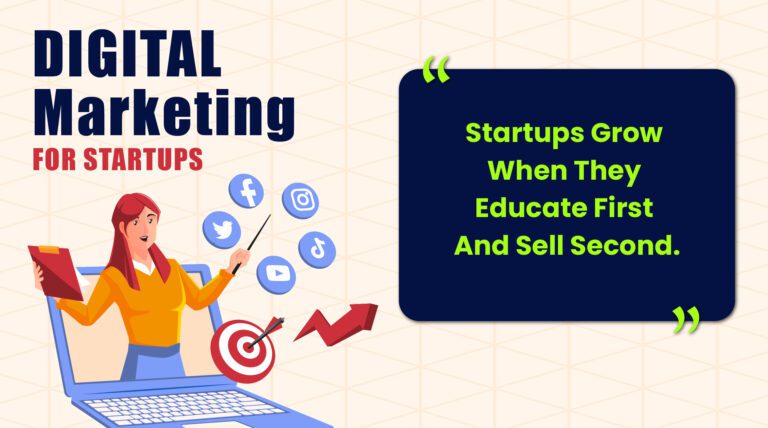 DIGITAL
Marketing
FOR STARTUPS

“
Startups Grow When They Educate First And Sell Second.
”